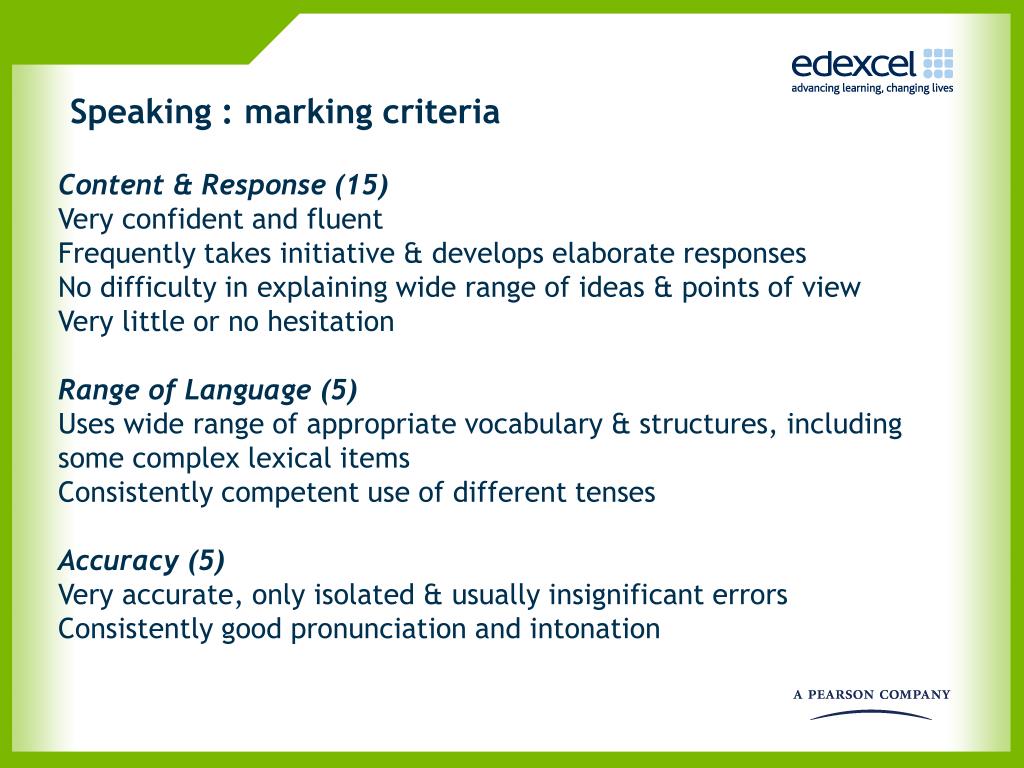 edexcel
advancing learning, changing lives

Speaking : marking criteria

Content & Response (15)
Very confident and fluent
Frequently takes initiative & develops elaborate responses
No difficulty in explaining wide range of ideas & points of view
Very little or no hesitation

Range of Language (5)
Uses wide range of appropriate vocabulary & structures, including some complex lexical items
Consistently competent use of different tenses

Accuracy (5)
Very accurate, only isolated & usually insignificant errors
Consistently good pronunciation and intonation

A PEARSON COMPANY